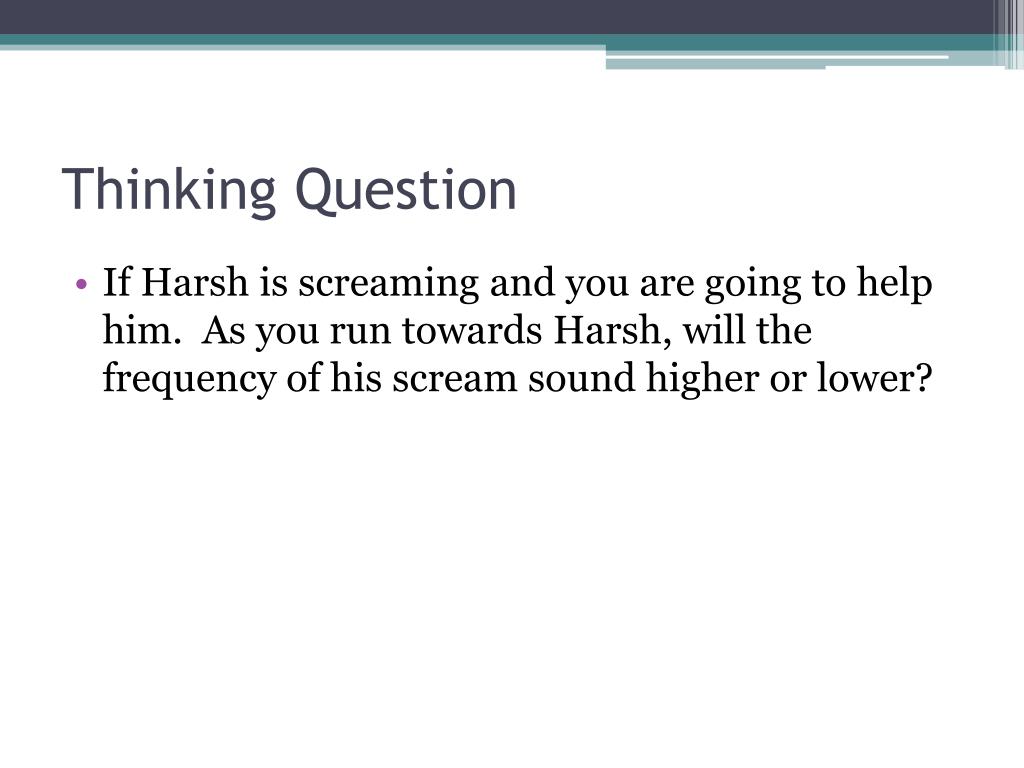 Thinking Question

• If Harsh is screaming and you are going to help him. As you run towards Harsh, will the frequency of his scream sound higher or lower?